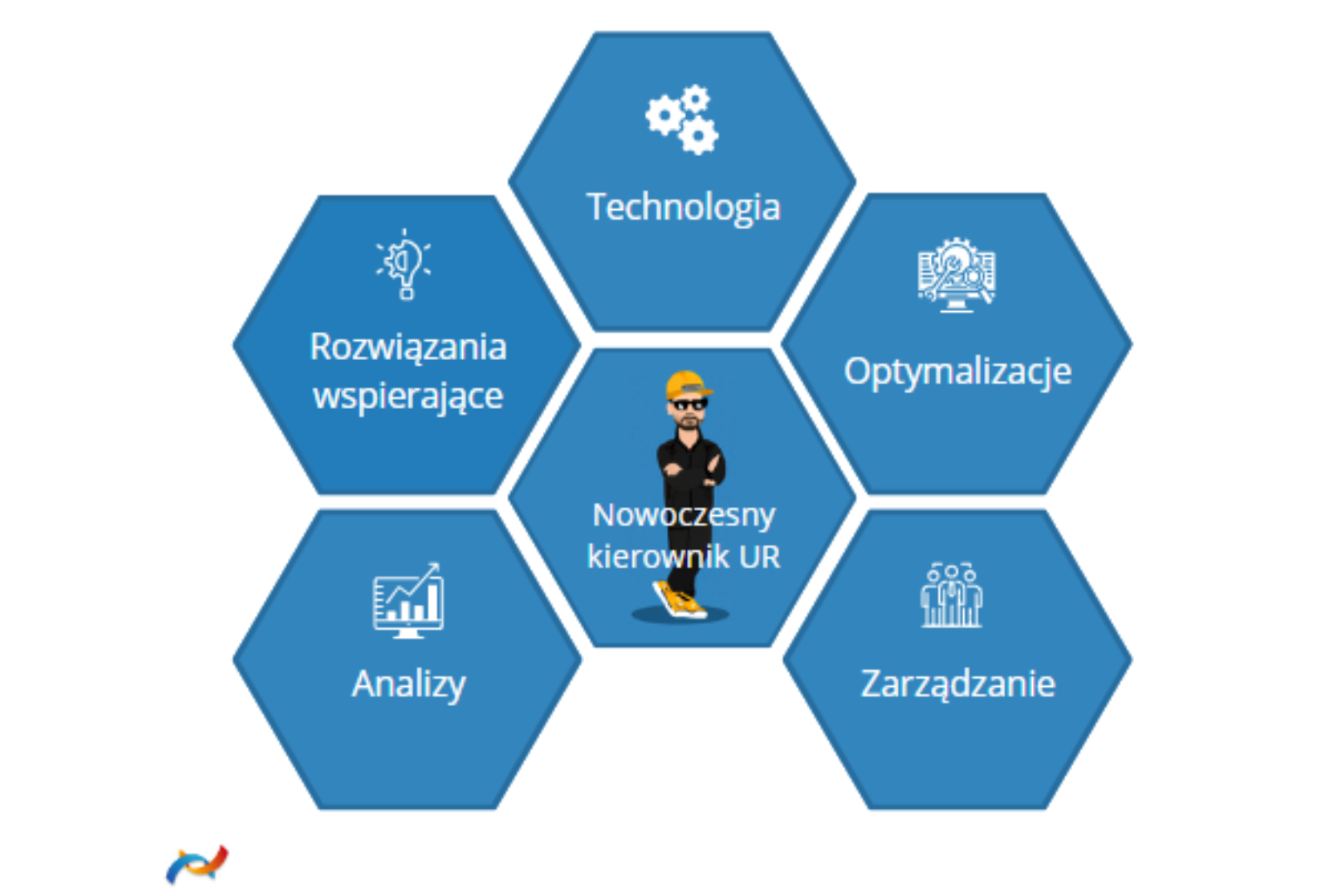 Technologia

Rozwiązania wspierające

Optymalizacje

Nowoczesny kierownik UR

Analizy

Zarządzanie